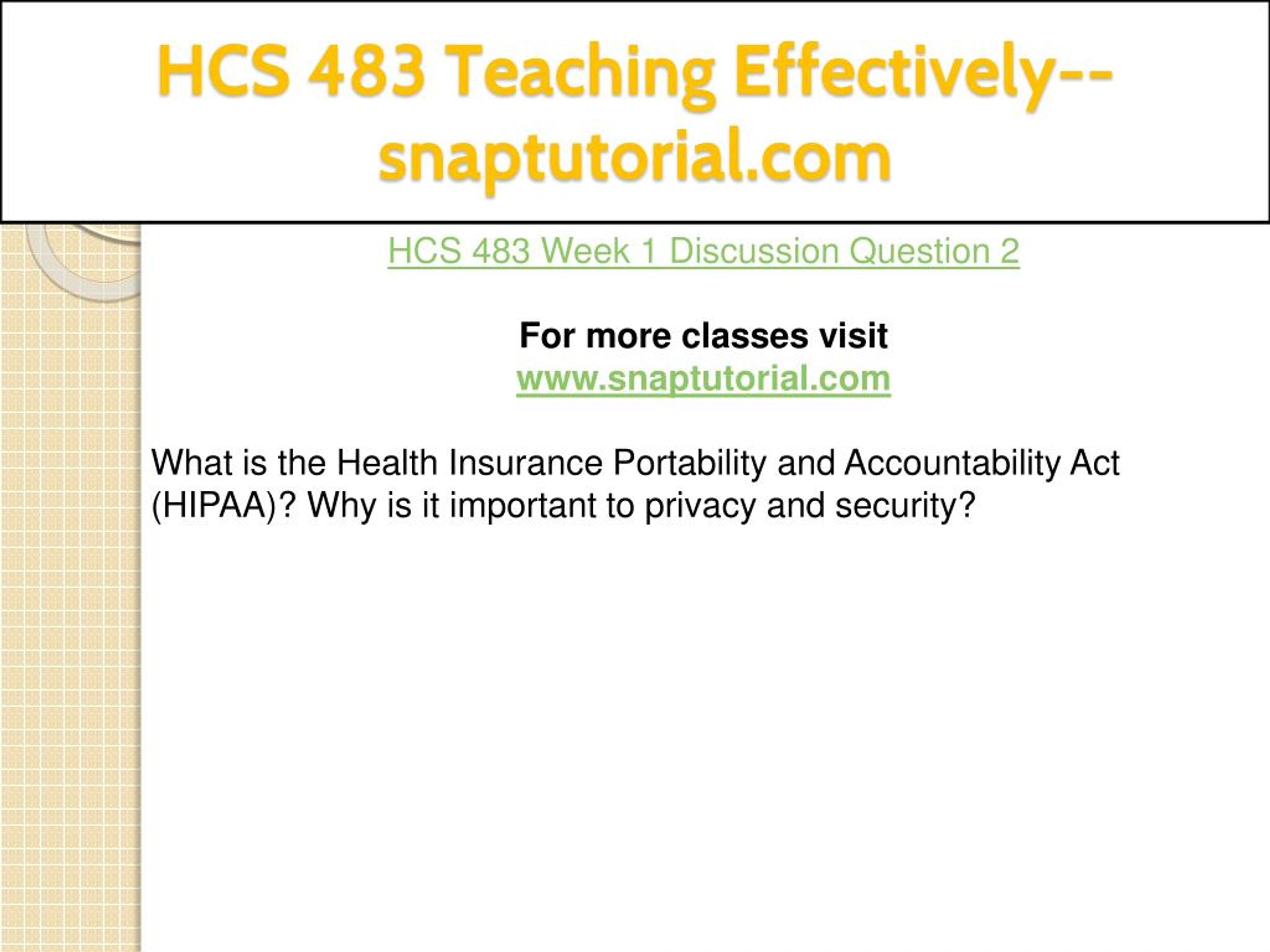 HCS 483 Teaching Effectively--snaptutorial.com

HCS 483 Week 1 Discussion Question 2

For more classes visit
www.snaptutorial.com

What is the Health Insurance Portability and Accountability Act (HIPAA)? Why is it important to privacy and security?